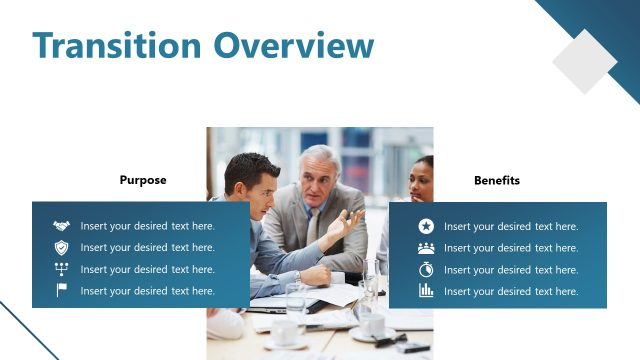 Transition Overview

Purpose

Insert your desired text here.
Insert your desired text here.
Insert your desired text here.
Insert your desired text here.

Benefits

Insert your desired text here.
Insert your desired text here.
Insert your desired text here.
Insert your desired text here.